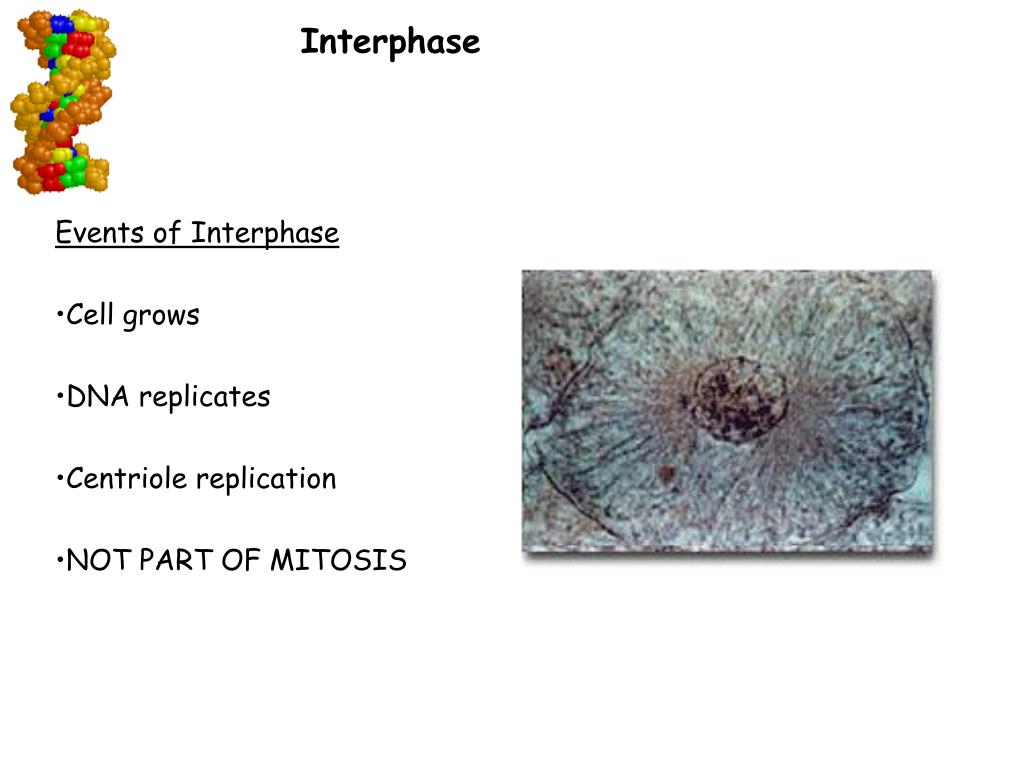 Interphase

Events of Interphase

•Cell grows

•DNA replicates

•Centriole replication

•NOT PART OF MITOSIS